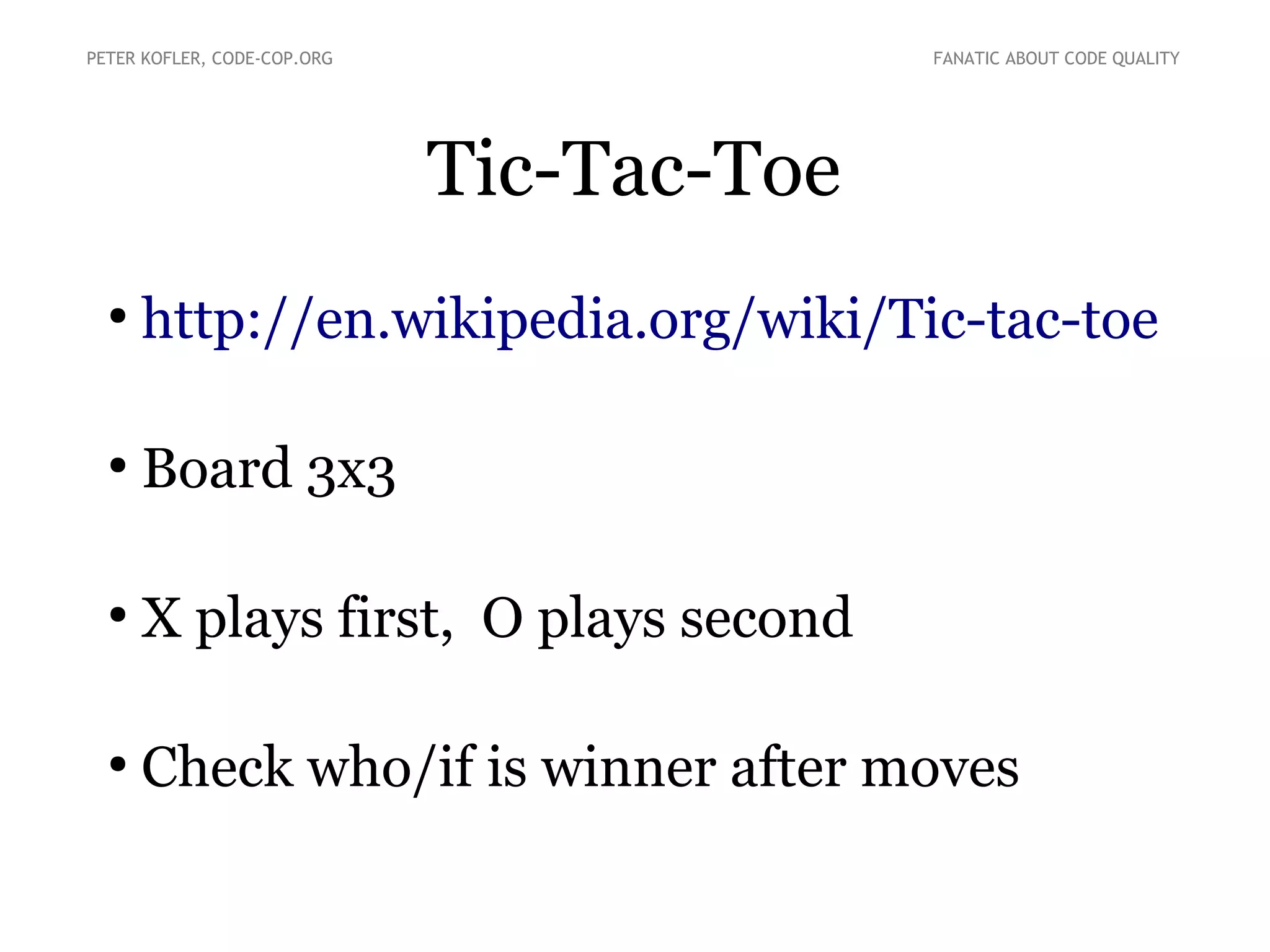 PETER KOFLER, CODE-COP.ORG

FANATIC ABOUT CODE QUALITY

Tic-Tac-Toe

• http://en.wikipedia.org/wiki/Tic-tac-toe

• Board 3x3

• X plays first, O plays second

• Check who/if is winner after moves